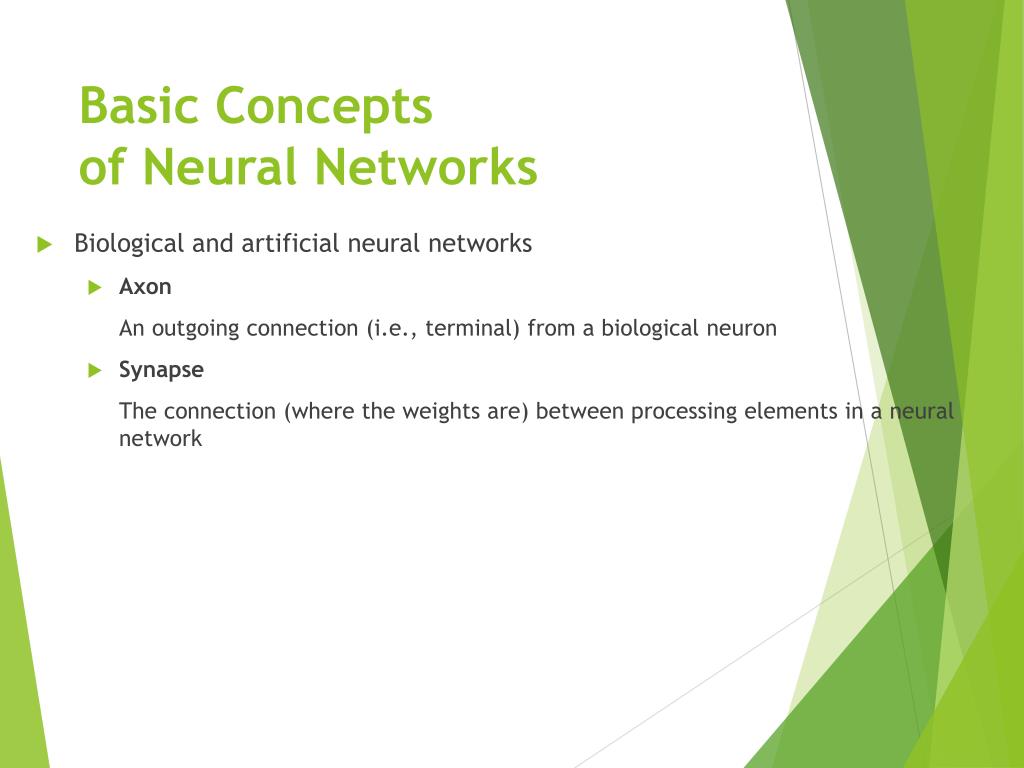 Basic Concepts
of Neural Networks

Biological and artificial neural networks

Axon

An outgoing connection (i.e., terminal) from a biological neuron

Synapse

The connection (where the weights are) between processing elements in a neural network